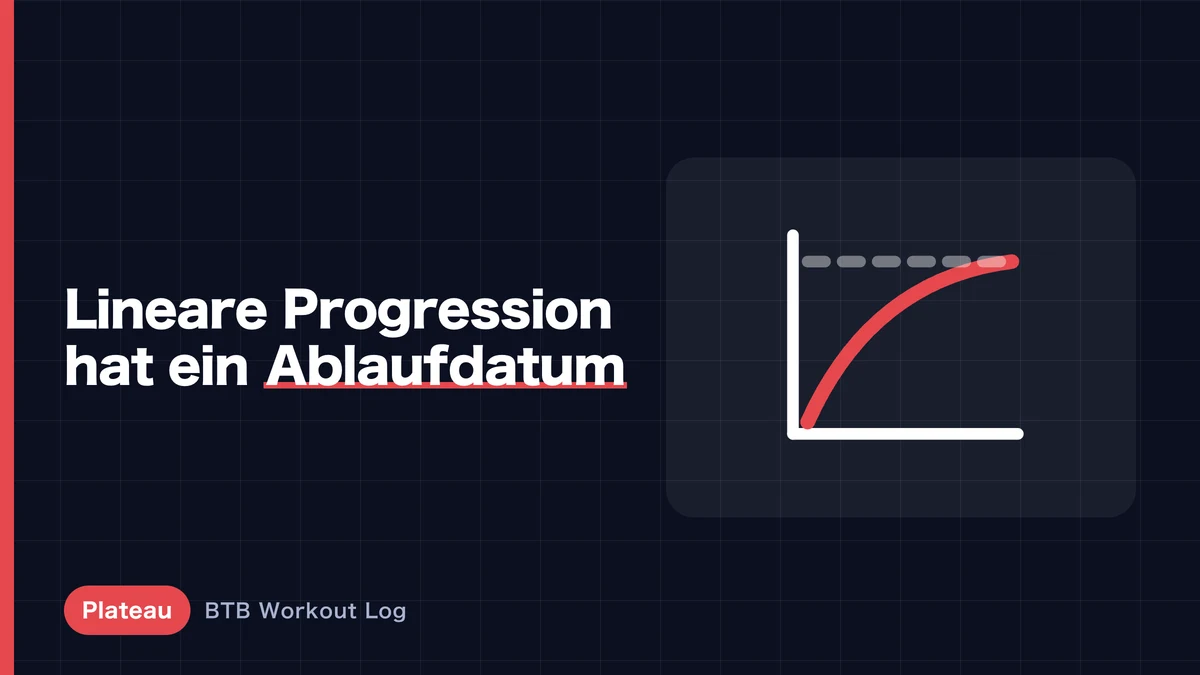 Lineare Progression hat ein Ablaufdatum

Plateau BTB Workout Log